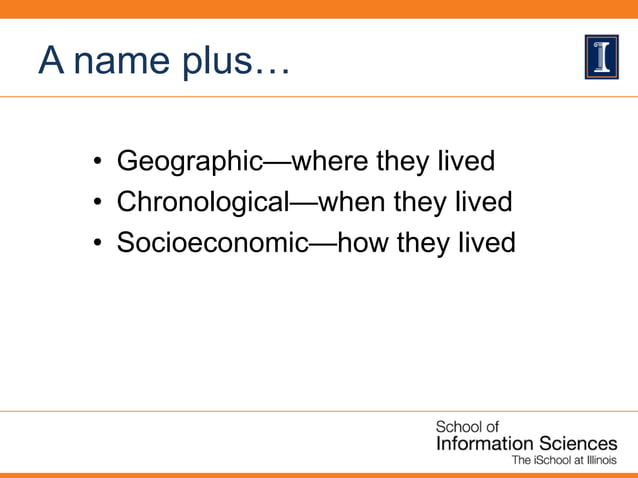 A name plus…

I

• Geographic—where they lived
• Chronological—when they lived
• Socioeconomic—how they lived

School of
Information Sciences
The iSchool at Illinois